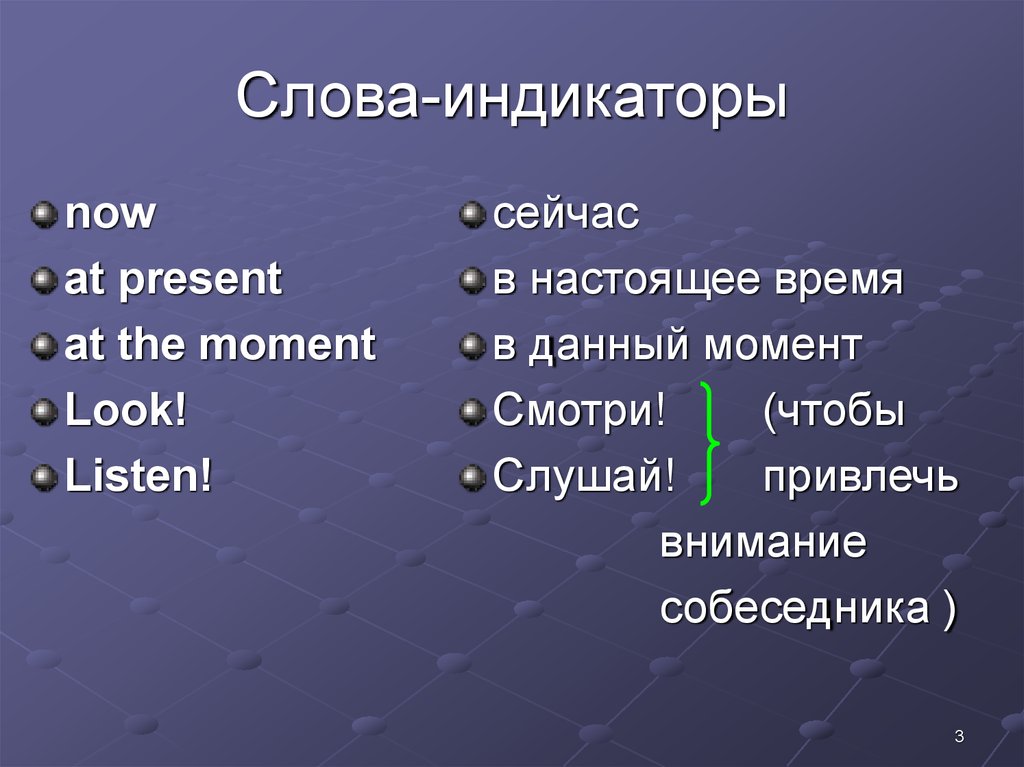 Слова-индикаторы

now
at present
at the moment
Look!
Listen!

сейчас
в настоящее время
в данный момент
Смотри! (чтобы
Слушай! привлечь
внимание
собеседника )

3